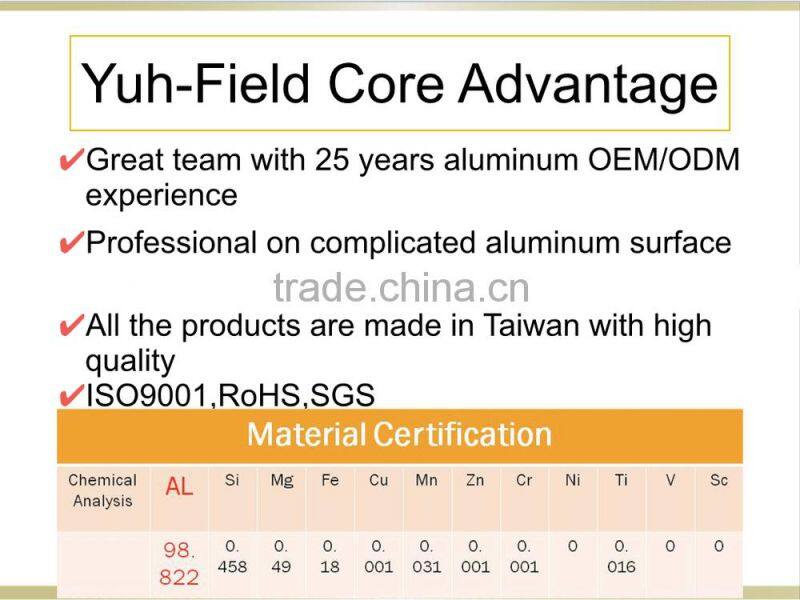 Yuh-Field Core Advantage

✔Great team with 25 years aluminum OEM/ODM experience

✔Professional on complicated aluminum surface

trade.china.cn

✔All the products are made in Taiwan with high quality

✔ISO9001,RoHS,SGS

Material Certification

| Chemical Analysis | AL | Si | Mg | Fe | Cu | Mn | Zn | Cr | Ni | Ti | V | Sc |
|---|---|---|---|---|---|---|---|---|---|---|---|---|
| | 98. 822 | 0. 458 | 0. 49 | 0. 18 | 0. 001 | 0. 031 | 0. 001 | 0. 001 | 0 | 0. 016 | 0 | 0 |